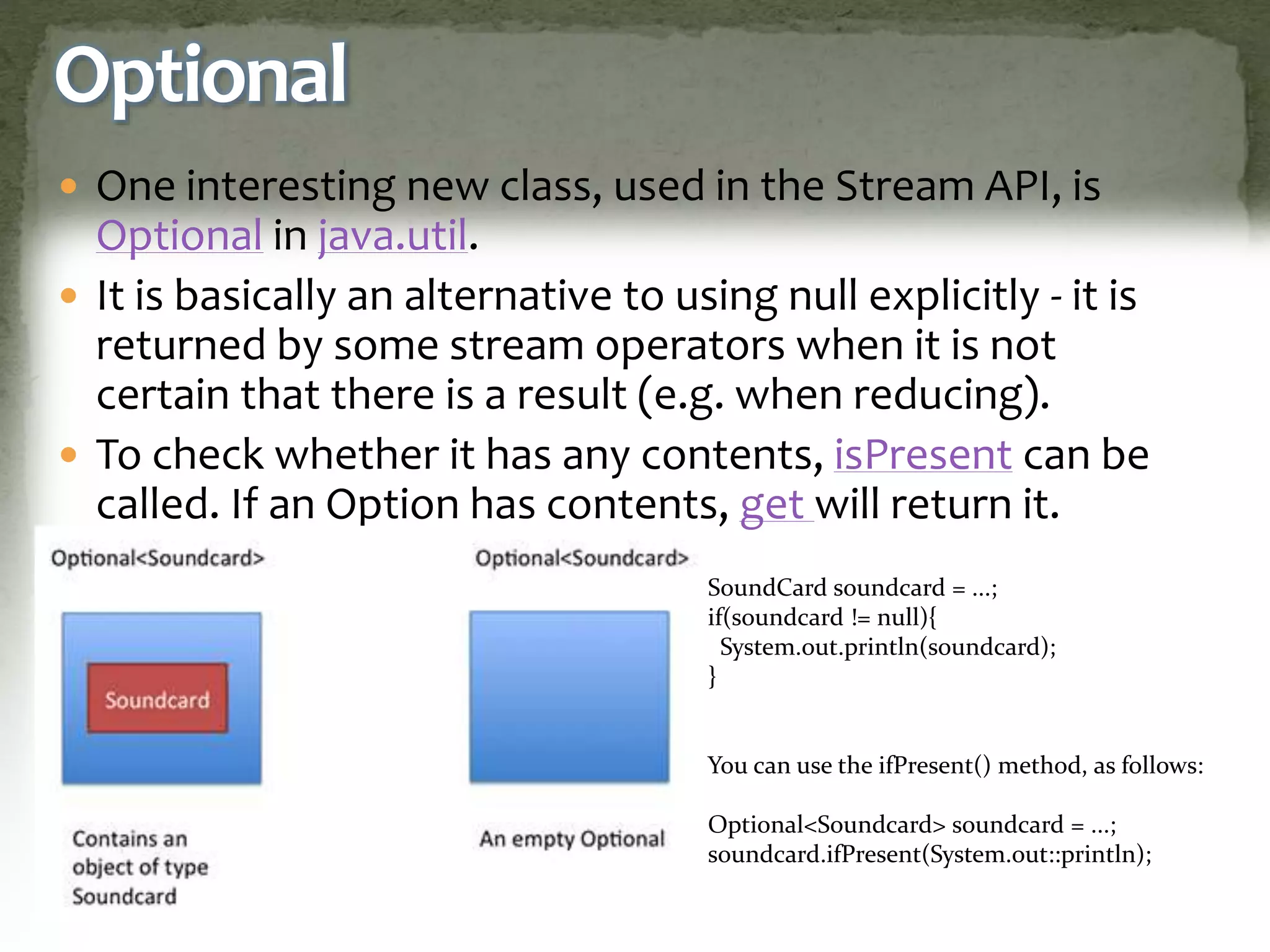 Optional

• One interesting new class, used in the Stream API, is Optional in java.util.
• It is basically an alternative to using null explicitly - it is returned by some stream operators when it is not certain that there is a result (e.g. when reducing).
• To check whether it has any contents, isPresent can be called. If an Option has contents, get will return it.

Optional<Soundcard>

Soundcard

Contains an object of type Soundcard

Optional<Soundcard>

An empty Optional

SoundCard soundcard = ...;
if(soundcard != null){
 System.out.println(soundcard);
}

You can use the ifPresent() method, as follows:

Optional<Soundcard> soundcard = ...;
soundcard.ifPresent(System.out::println);